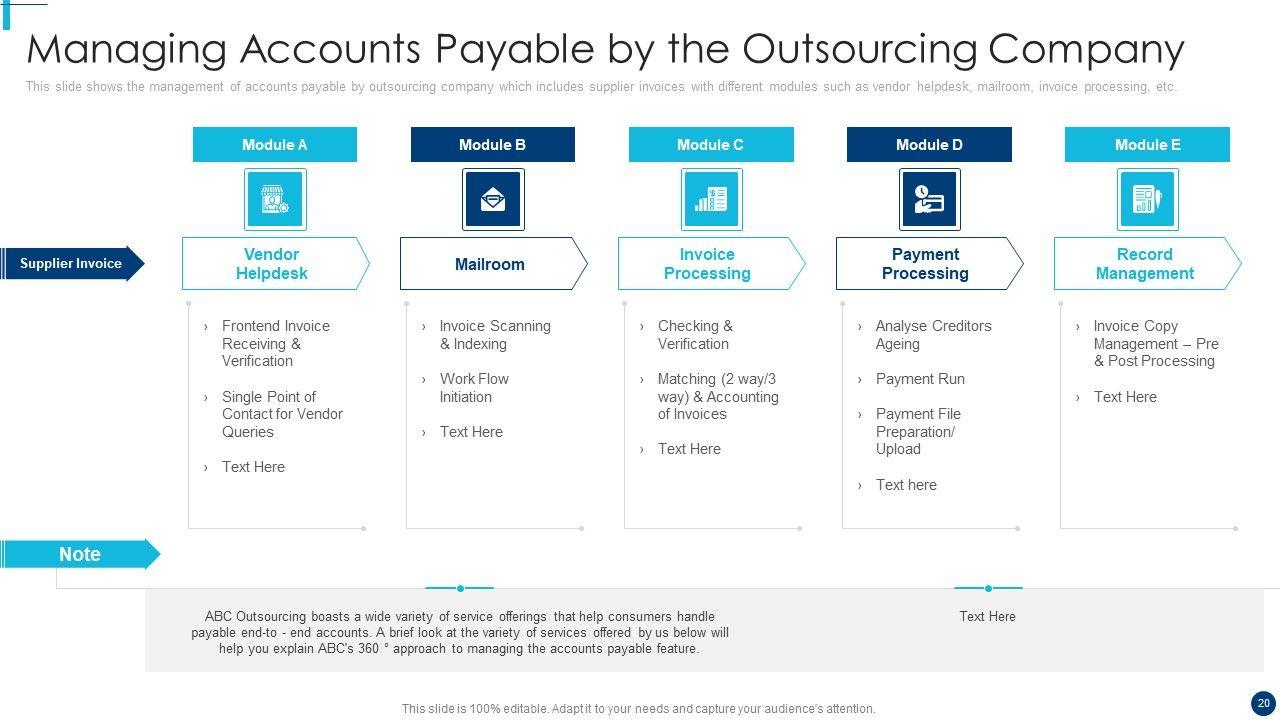 Managing Accounts Payable by the Outsourcing Company

This slide shows the management of accounts payable by outsourcing company which includes supplier invoices with different modules such as vendor helpdesk, mailroom, invoice processing, etc.

Supplier Invoice

Module A

Vendor Helpdesk

› Frontend Invoice Receiving & Verification

› Single Point of Contact for Vendor Queries

› Text Here

Module B

Mailroom

› Invoice Scanning & Indexing

› Work Flow Initiation

› Text Here

Module C

Invoice Processing

› Checking & Verification

› Matching (2 way/3 way) & Accounting of Invoices

› Text Here

Module D

Payment Processing

› Analyse Creditors Ageing

› Payment Run

› Payment File Preparation/ Upload

› Text here

Module E

Record Management

› Invoice Copy Management – Pre & Post Processing

› Text Here

Note

ABC Outsourcing boasts a wide variety of service offerings that help consumers handle payable end-to - end accounts. A brief look at the variety of services offered by us below will help you explain ABC's 360 ° approach to managing the accounts payable feature.

Text Here

This slide is 100% editable. Adapt it to your needs and capture your audience's attention.

20